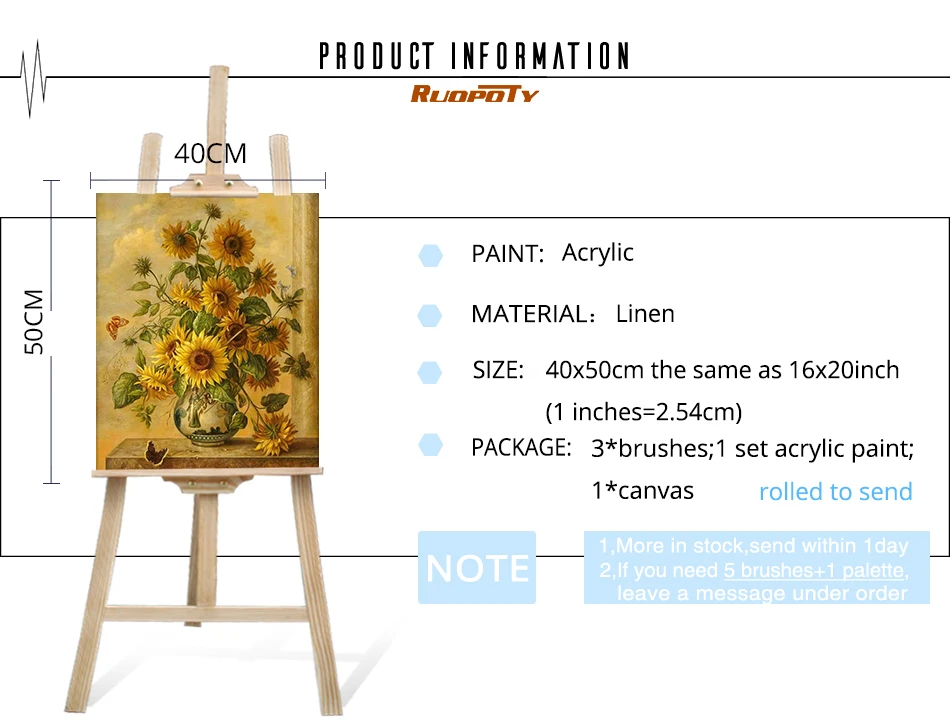 PRODUCT INFORMATION

RUOPOTY

40CM

50CM

PAINT: Acrylic

MATERIAL： Linen

SIZE: 40x50cm the same as 16x20inch (1 inches=2.54cm)

PACKAGE: 3*brushes;1 set acrylic paint; 1*canvas rolled to send

NOTE

1,More in stock,send within 1day
2,If you need 5 brushes+1 palette, leave a message under order